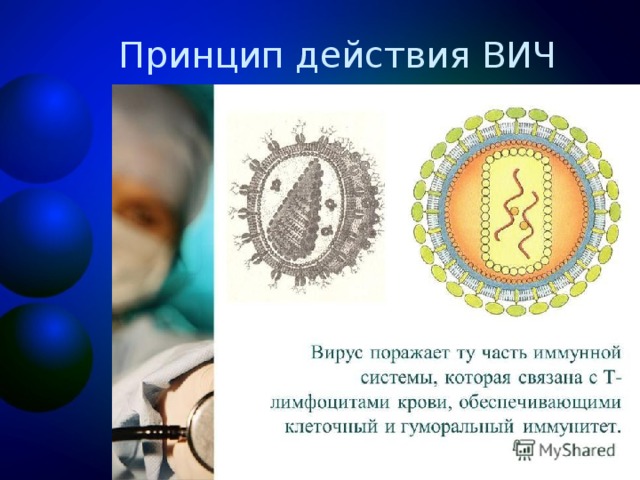 Принцип действия ВИЧ

Вирус поражает ту часть иммунной системы, которая связана с Т-лимфоцитами крови, обеспечивающими клеточный и гуморальный иммунитет.

MyShared